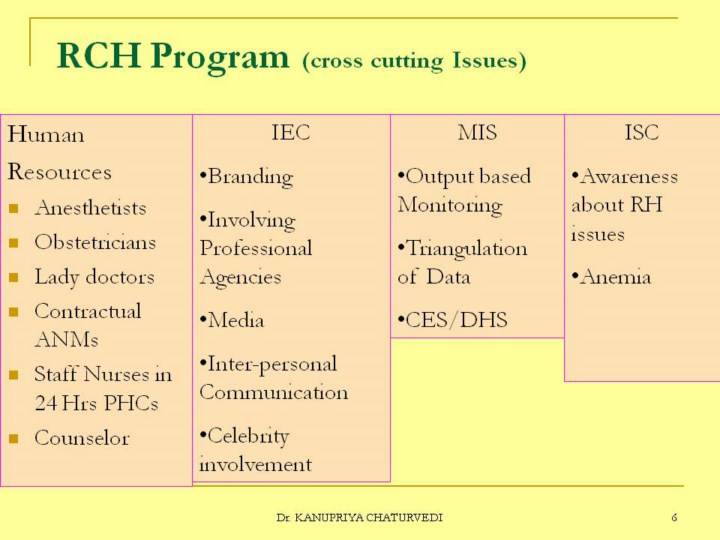 RCH Program (cross cutting Issues)

Human Resources
- Anesthetists
- Obstetricians
- Lady doctors
- Contractual ANMs
- Staff Nurses in 24 Hrs PHCs
- Counselor

IEC
•Branding
•Involving Professional Agencies
•Media
•Inter-personal Communication
•Celebrity involvement

MIS
•Output based Monitoring
•Triangulation of Data
•CES/DHS

ISC
•Awareness about RH issues
•Anemia

Dr. KANUPRIYA CHATURVEDI

6